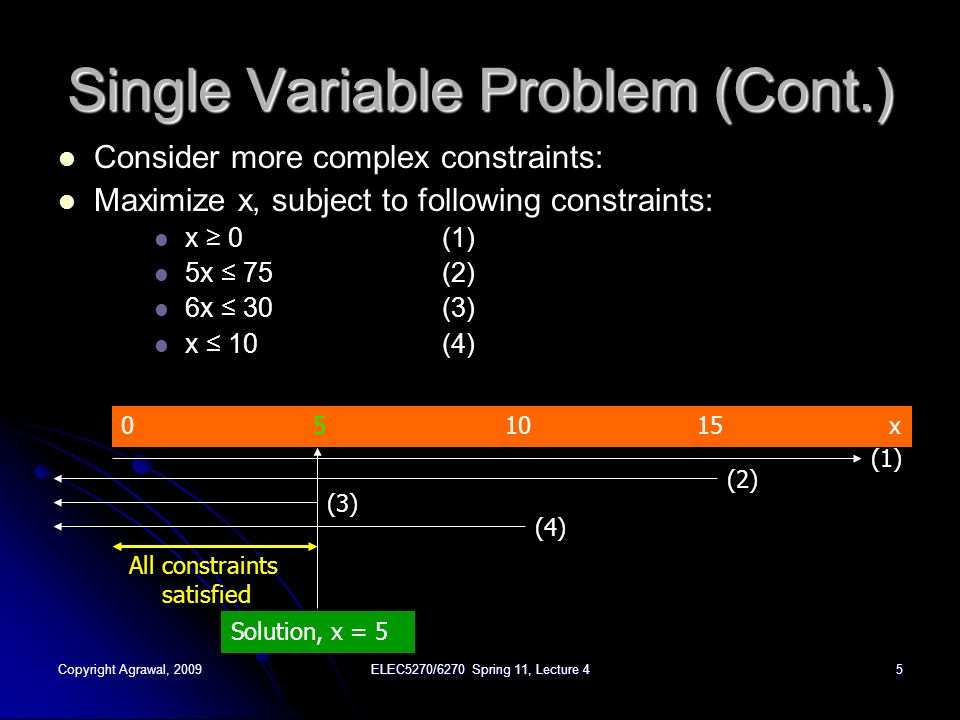 Single Variable Problem (Cont.)

- Consider more complex constraints:
- Maximize x, subject to following constraints:
  - $x \geq 0$ (1)
  - $5x \leq 75$ (2)
  - $6x \leq 30$ (3)
  - $x \leq 10$ (4)

0 5 10 15 x

(1)
(2)
(3)
(4)

All constraints satisfied

Solution, x = 5

Copyright Agrawal, 2009

ELEC5270/6270 Spring 11, Lecture 4

5